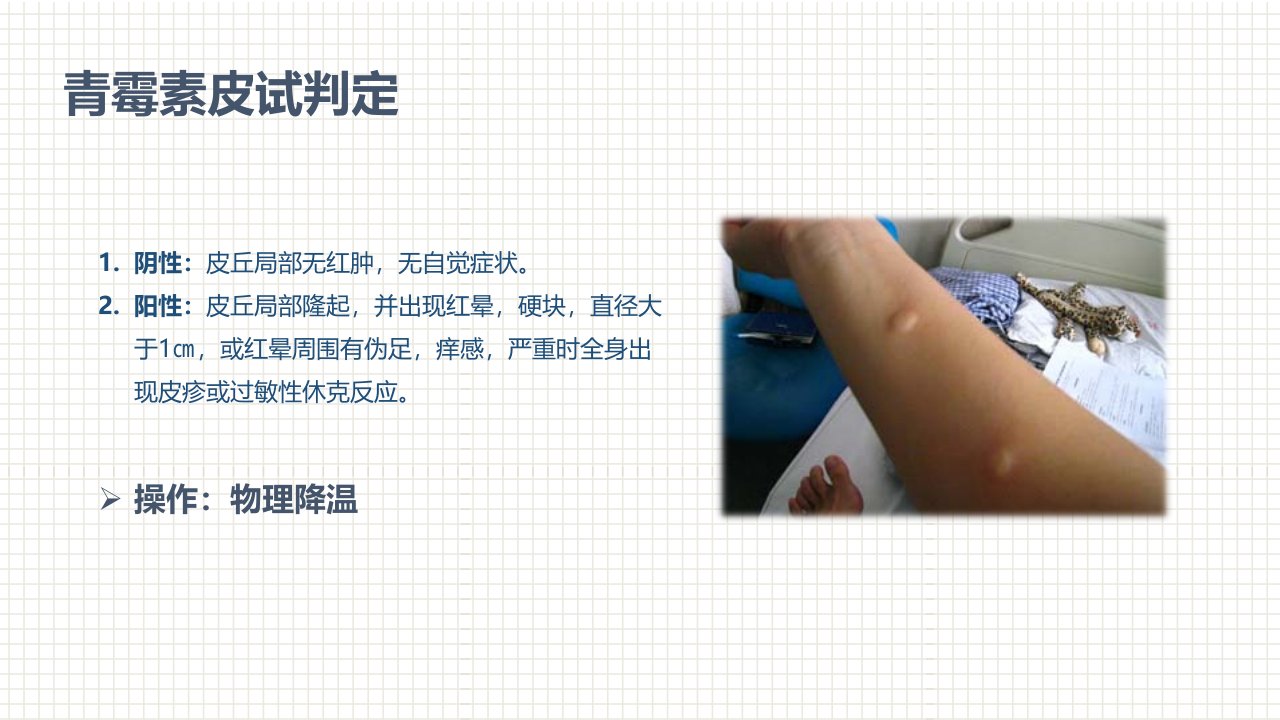 青霉素皮试判定

1. 阴性：皮丘局部无红肿，无自觉症状。
2. 阳性：皮丘局部隆起，并出现红晕，硬块，直径大于1㎝，或红晕周围有伪足，痒感，严重时全身出现皮疹或过敏性休克反应。

➢ 操作：物理降温